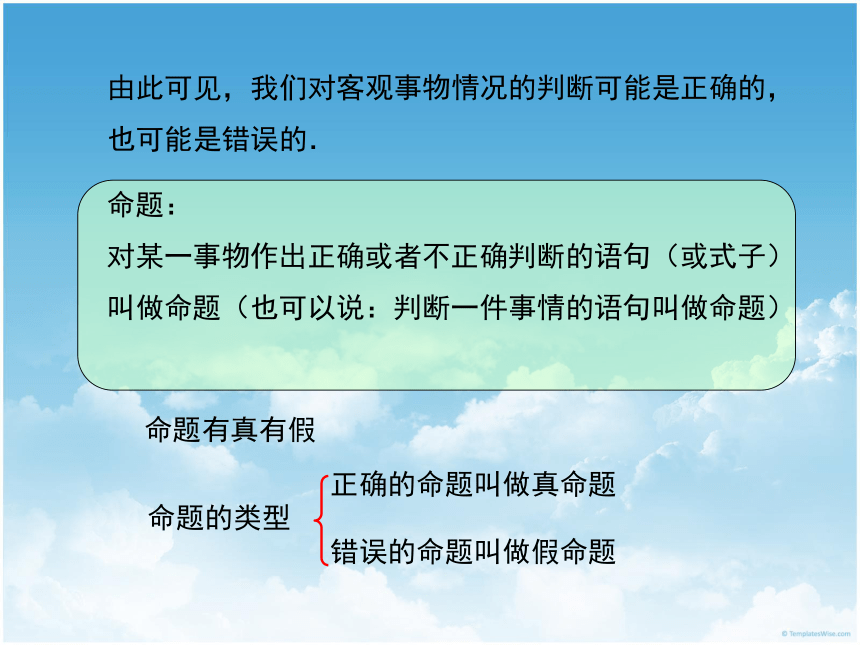 由此可见，我们对客观事物情况的判断可能是正确的，也可能是错误的.

命题：
对某一事物作出正确或者不正确判断的语句（或式子）叫做命题（也可以说：判断一件事情的语句叫做命题）

命题有真有假

命题的类型

正确的命题叫做真命题

错误的命题叫做假命题

© TemplatesWise.com